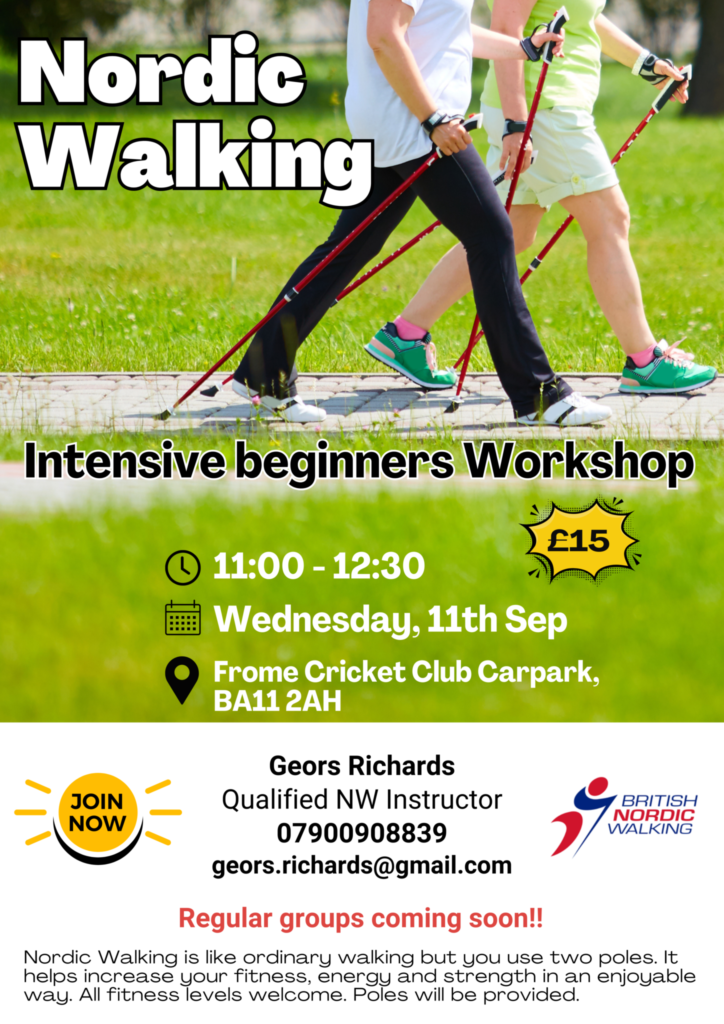 Nordic Walking

Intensive beginners Workshop

£15

11:00 - 12:30

Wednesday, 11th Sep

Frome Cricket Club Carpark, BA11 2AH

JOIN NOW

Geors Richards
Qualified NW Instructor
07900908839
geors.richards@gmail.com

BRITISH NORDIC WALKING

Regular groups coming soon!!

Nordic Walking is like ordinary walking but you use two poles. It helps increase your fitness, energy and strength in an enjoyable way. All fitness levels welcome. Poles will be provided.